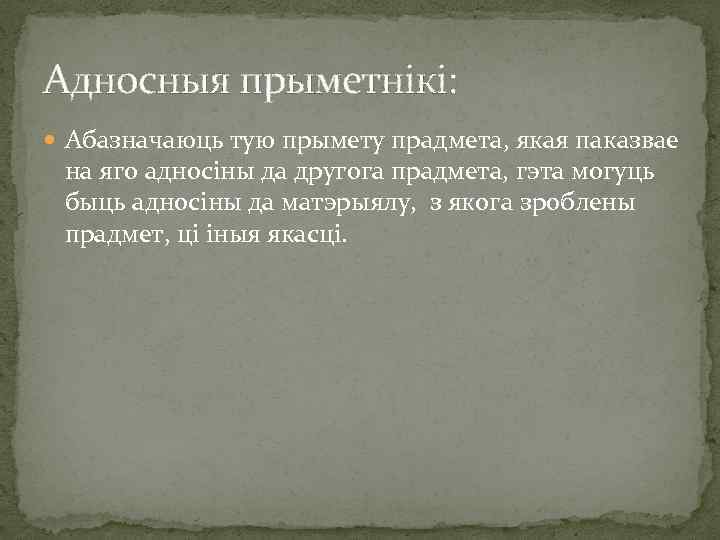 Адносныя прыметнікі:

Абазначаюць тую прымету прадмета, якая паказвае на яго адносіны да другога прадмета, гэта могуць быць адносіны да матэрыялу,  з якога зроблены прадмет, ці іныя якасці.